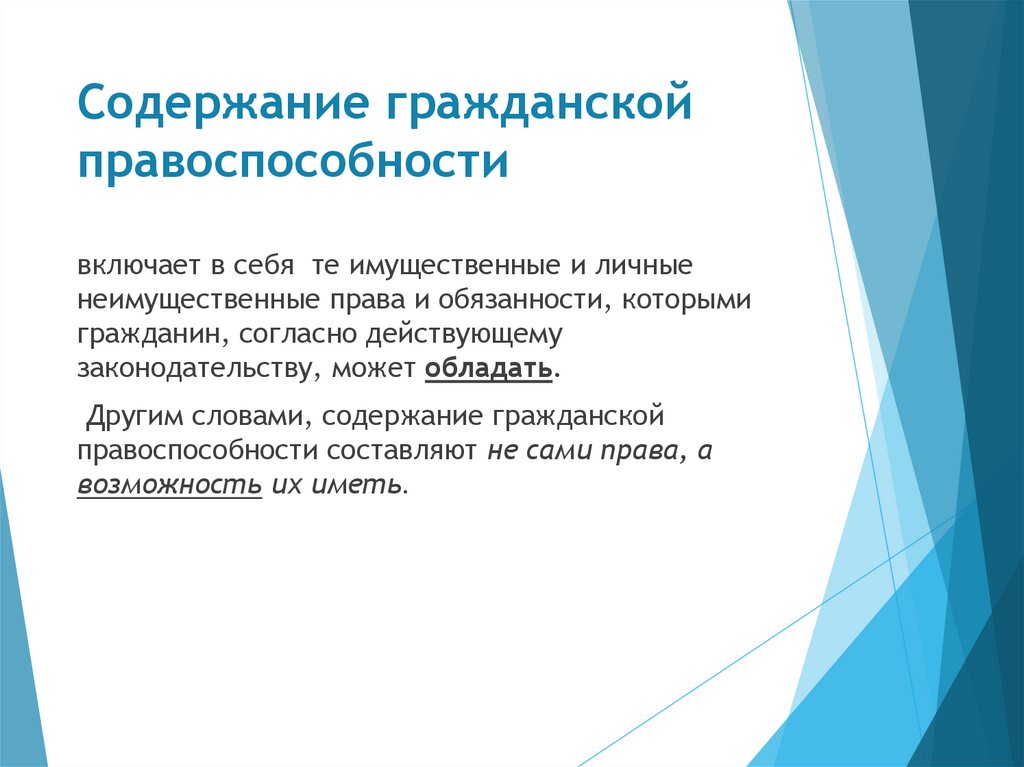 Содержание гражданской правоспособности

включает в себя те имущественные и личные неимущественные права и обязанности, которыми гражданин, согласно действующему законодательству, может обладать.

Другим словами, содержание гражданской правоспособности составляют не сами права, а возможность их иметь.